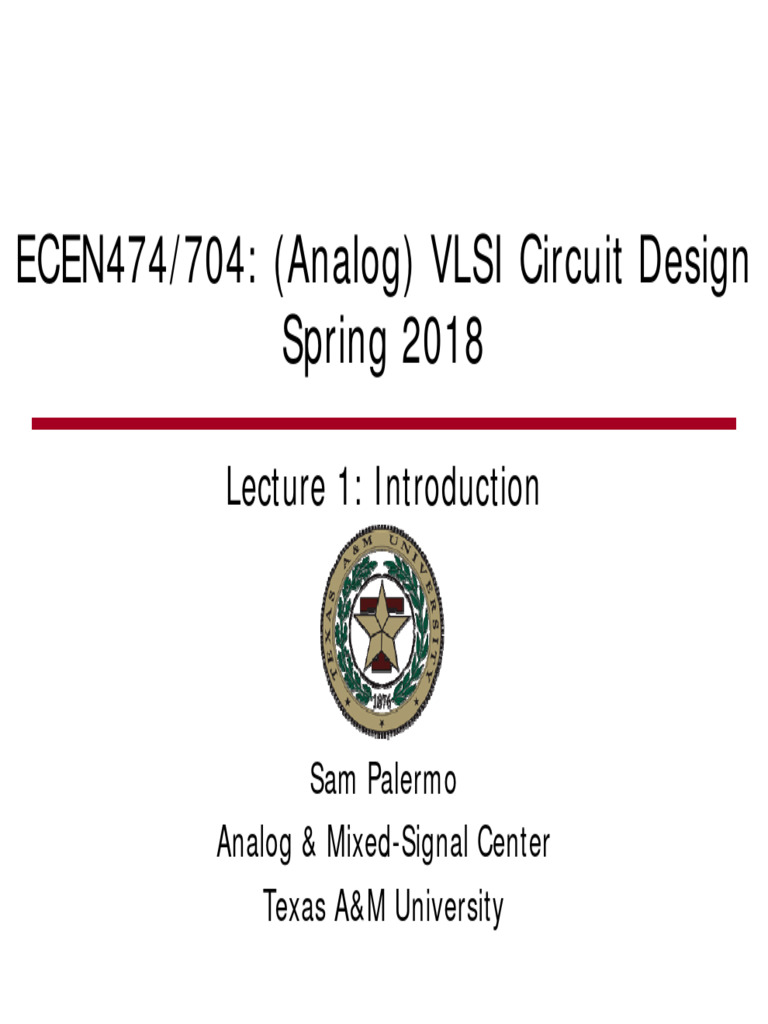 ECEN474/704: (Analog) VLSI Circuit Design
Spring 2018

Lecture 1: Introduction

TEXAS A&M UNIVERSITY
1876

Sam Palermo
Analog & Mixed-Signal Center
Texas A&M University